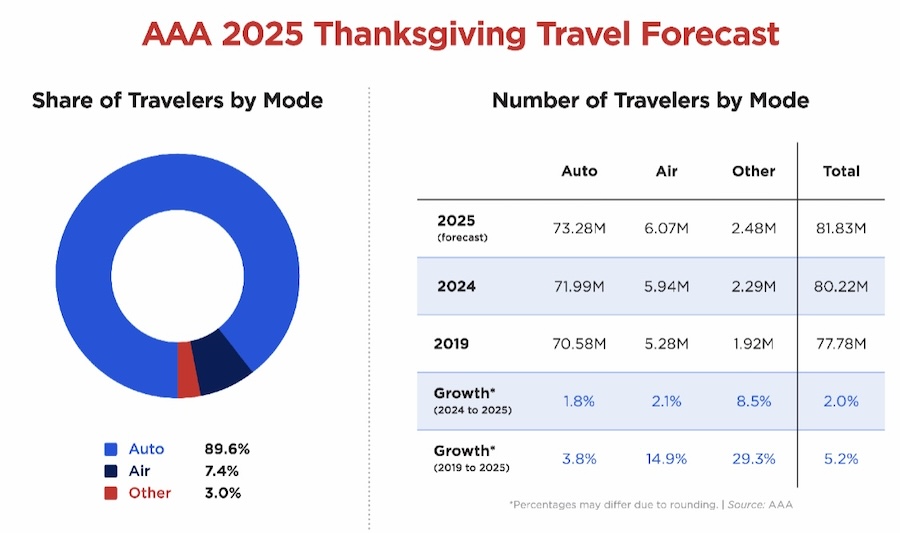 AAA 2025 Thanksgiving Travel Forecast

Share of Travelers by Mode

Auto 89.6%
Air 7.4%
Other 3.0%

Number of Travelers by Mode

| | Auto | Air | Other | Total |
|---|---|---|---|---|
| 2025 (forecast) | 73.28M | 6.07M | 2.48M | 81.83M |
| 2024 | 71.99M | 5.94M | 2.29M | 80.22M |
| 2019 | 70.58M | 5.28M | 1.92M | 77.78M |
| Growth* (2024 to 2025) | 1.8% | 2.1% | 8.5% | 2.0% |
| Growth* (2019 to 2025) | 3.8% | 14.9% | 29.3% | 5.2% |

*Percentages may differ due to rounding. | Source: AAA